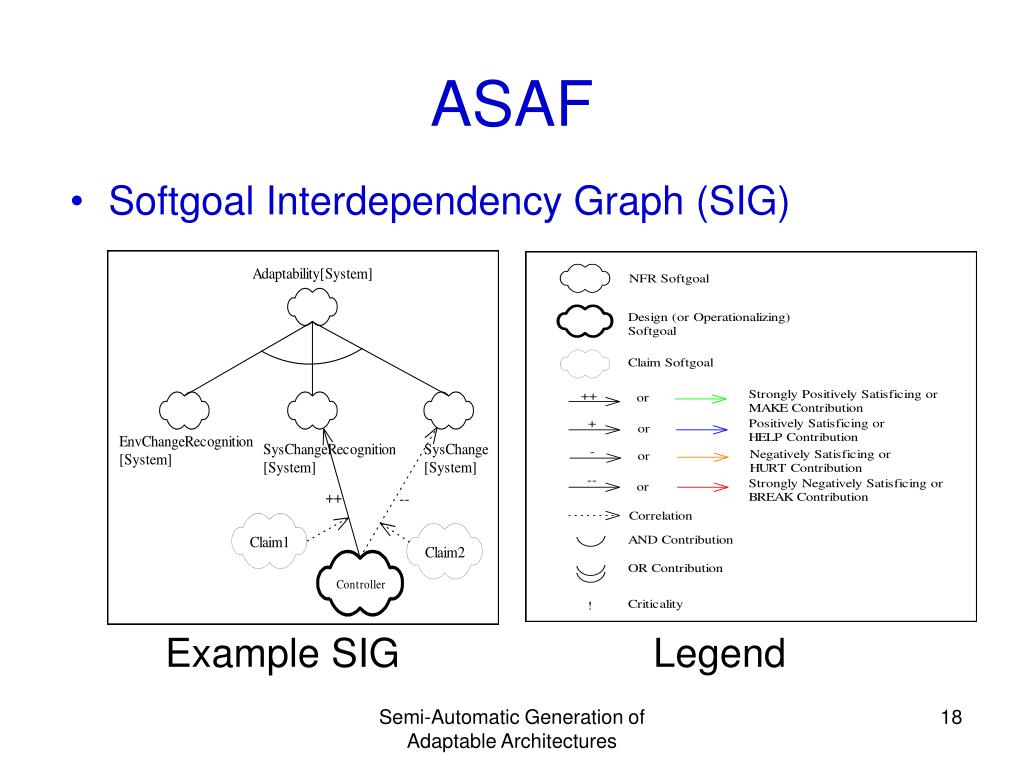 ASAF

• Softgoal Interdependency Graph (SIG)

Adaptability[System]

EnvChangeRecognition [System]

SysChangeRecognition [System]

SysChange [System]

++

--

Claim1

Claim2

Controller

NFR Softgoal

Design (or Operationalizing) Softgoal

Claim Softgoal

++ or Strongly Positively Satisficing or MAKE Contribution

+ or Positively Satisficing or HELP Contribution

- or Negatively Satisficing or HURT Contribution

-- or Strongly Negatively Satisficing or BREAK Contribution

Correlation

AND Contribution

OR Contribution

! Criticality

Example SIG

Legend

Semi-Automatic Generation of Adaptable Architectures

18